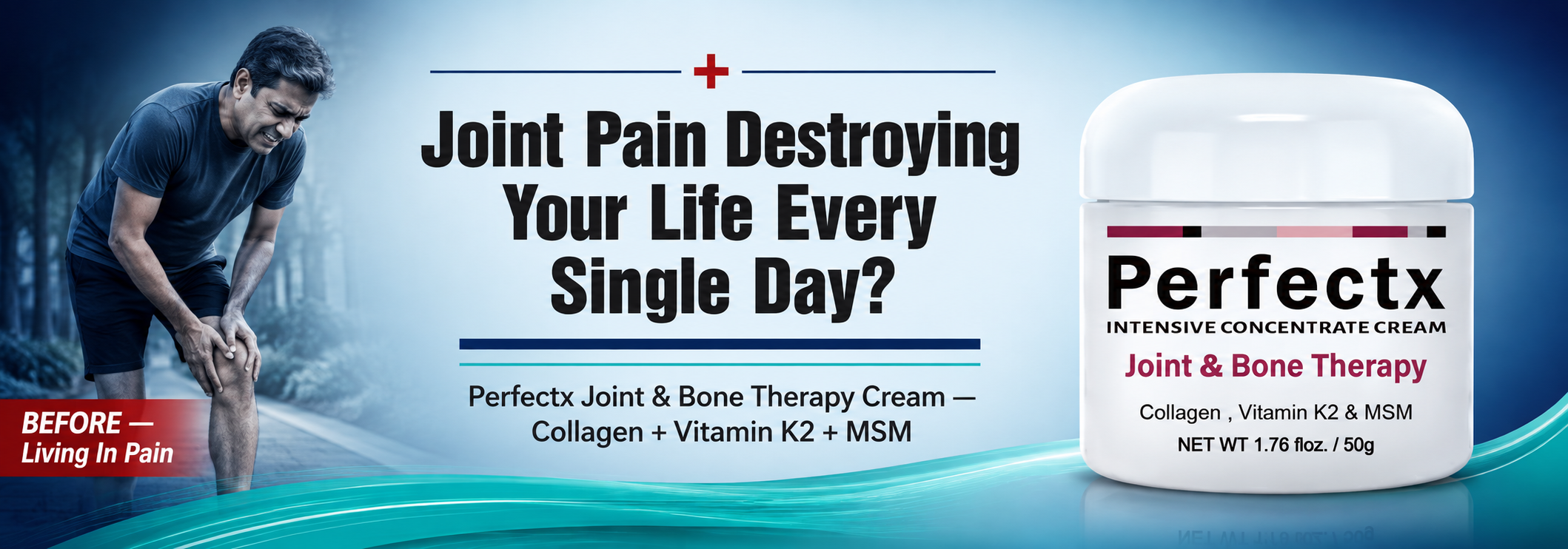 BEFORE — Living In Pain

Joint Pain Destroying Your Life Every Single Day?

Perfectx Joint & Bone Therapy Cream — Collagen + Vitamin K2 + MSM

Perfectx
INTENSIVE CONCENTRATE CREAM
Joint & Bone Therapy
Collagen , Vitamin K2 & MSM
NET WT 1.76 floz. / 50g